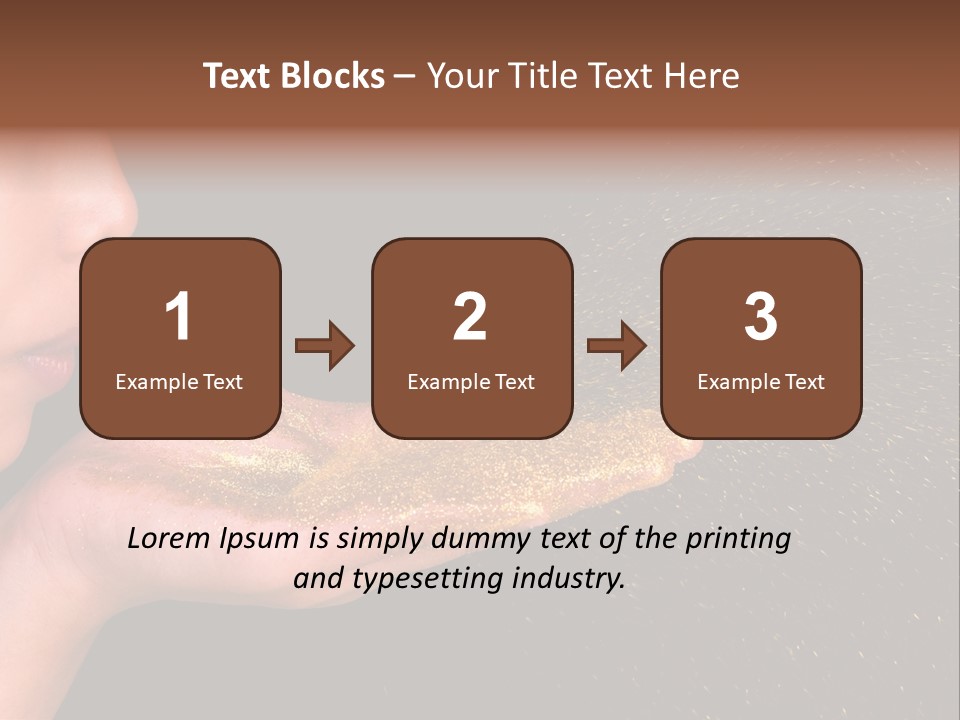 Text Blocks – Your Title Text Here

1
Example Text

2
Example Text

3
Example Text

Lorem Ipsum is simply dummy text of the printing and typesetting industry.